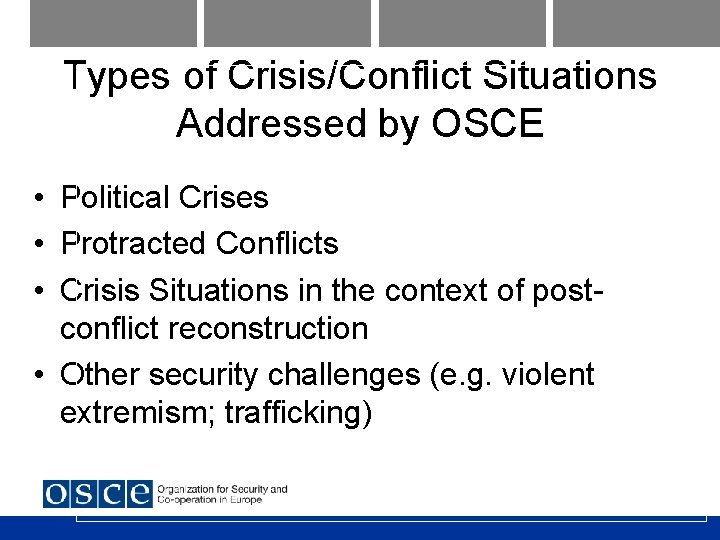 Types of Crisis/Conflict Situations Addressed by OSCE

• Political Crises
• Protracted Conflicts
• Crisis Situations in the context of post-conflict reconstruction
• Other security challenges (e.g. violent extremism; trafficking)

OSCE Organization for Security and Co-operation in Europe